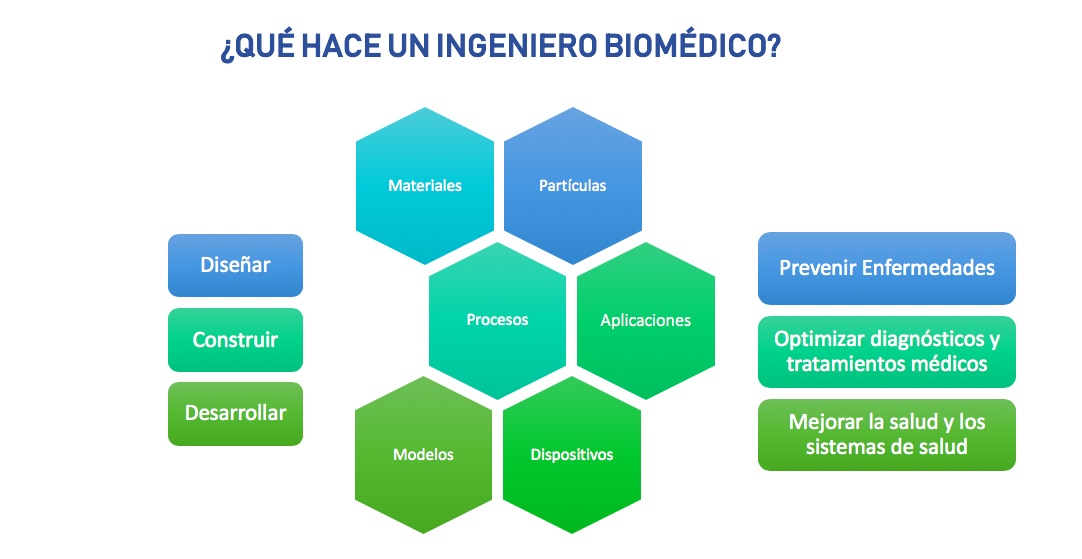 ¿QUÉ HACE UN INGENIERO BIOMÉDICO?

Diseñar

Construir

Desarrollar

Materiales

Partículas

Procesos

Aplicaciones

Modelos

Dispositivos

Prevenir Enfermedades

Optimizar diagnósticos y tratamientos médicos

Mejorar la salud y los sistemas de salud